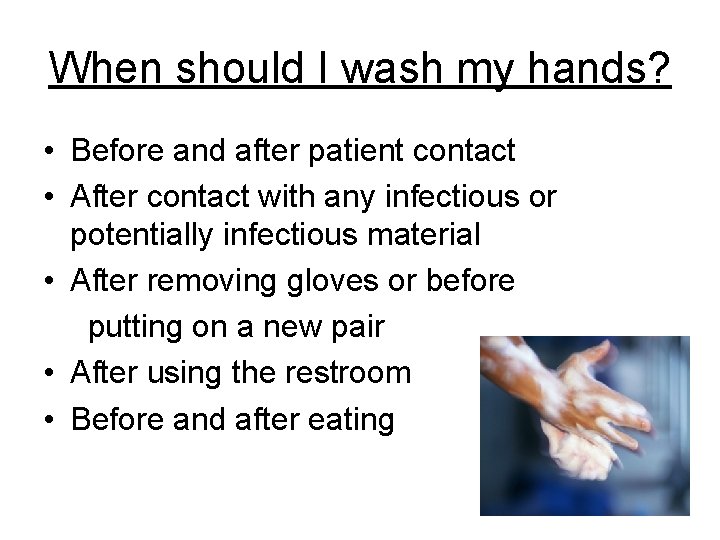 When should I wash my hands?

• Before and after patient contact
• After contact with any infectious or potentially infectious material
• After removing gloves or before putting on a new pair
• After using the restroom
• Before and after eating